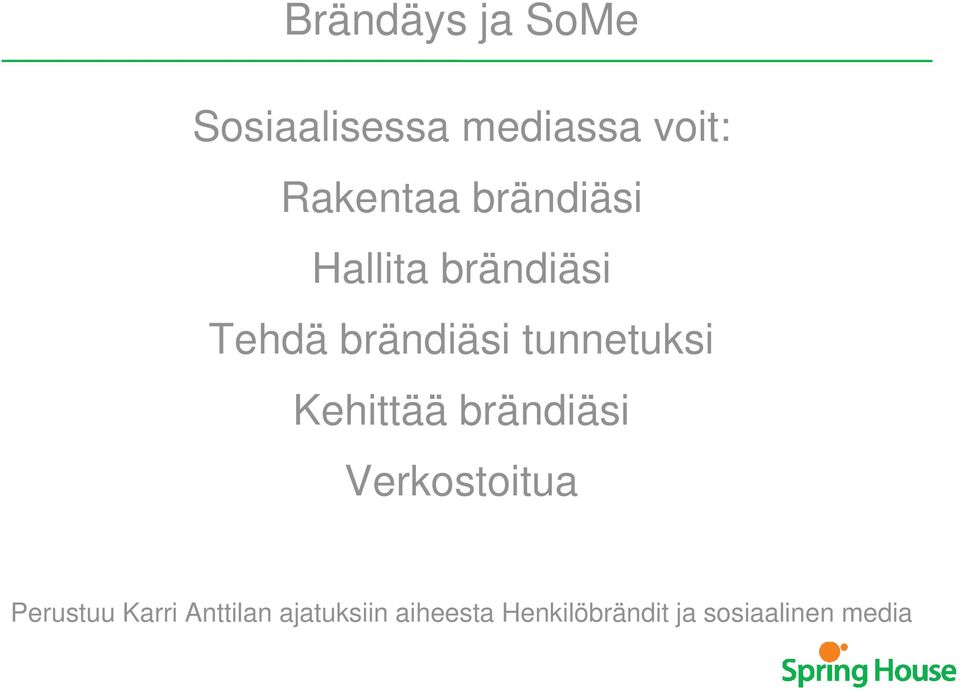 Brändäys ja SoMe

Sosiaalisessa mediassa voit:

Rakentaa brändiäsi

Hallita brändiäsi

Tehdä brändiäsi tunnetuksi

Kehittää brändiäsi

Verkostoitua

Perustuu Karri Anttilan ajatuksiin aiheesta Henkilöbrändit ja sosiaalinen media

Spring House